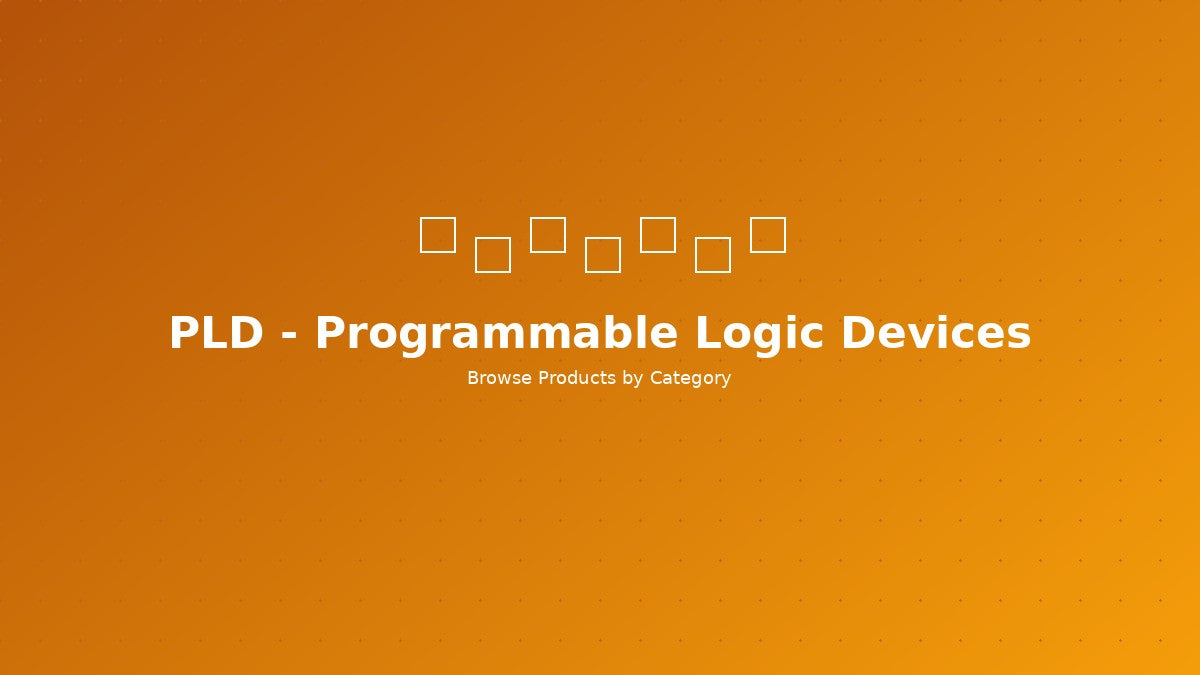 PLD - Programmable Logic Devices

Browse Products by Category